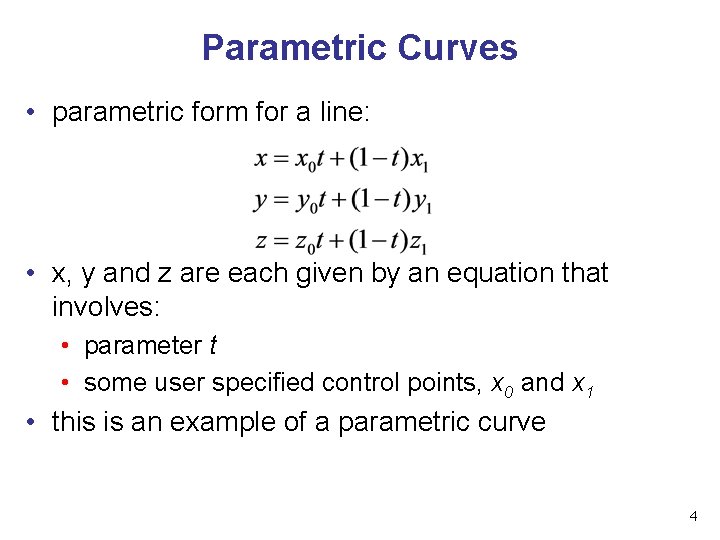 Parametric Curves

• parametric form for a line:

$x = x_0 t + (1-t)x_1$
$y = y_0 t + (1-t)y_1$
$z = z_0 t + (1-t)z_1$

• x, y and z are each given by an equation that involves:
  • parameter $t$
  • some user specified control points, $x_0$ and $x_1$
• this is an example of a parametric curve

4